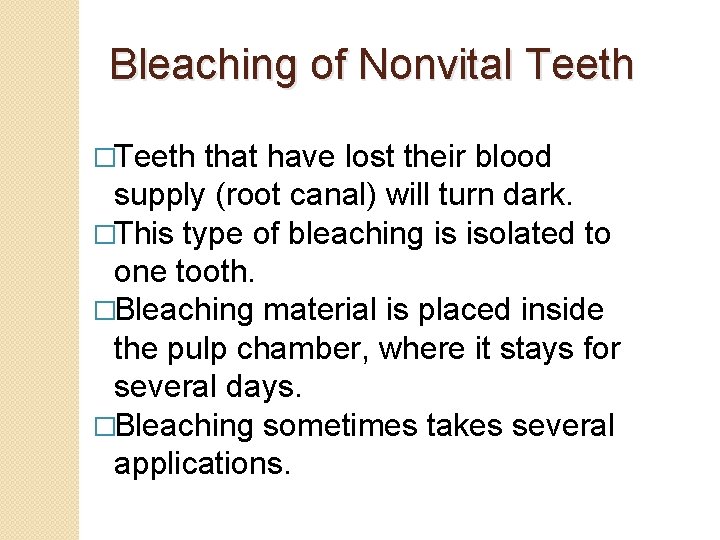 Bleaching of Nonvital Teeth

□Teeth that have lost their blood supply (root canal) will turn dark.

□This type of bleaching is isolated to one tooth.

□Bleaching material is placed inside the pulp chamber, where it stays for several days.

□Bleaching sometimes takes several applications.